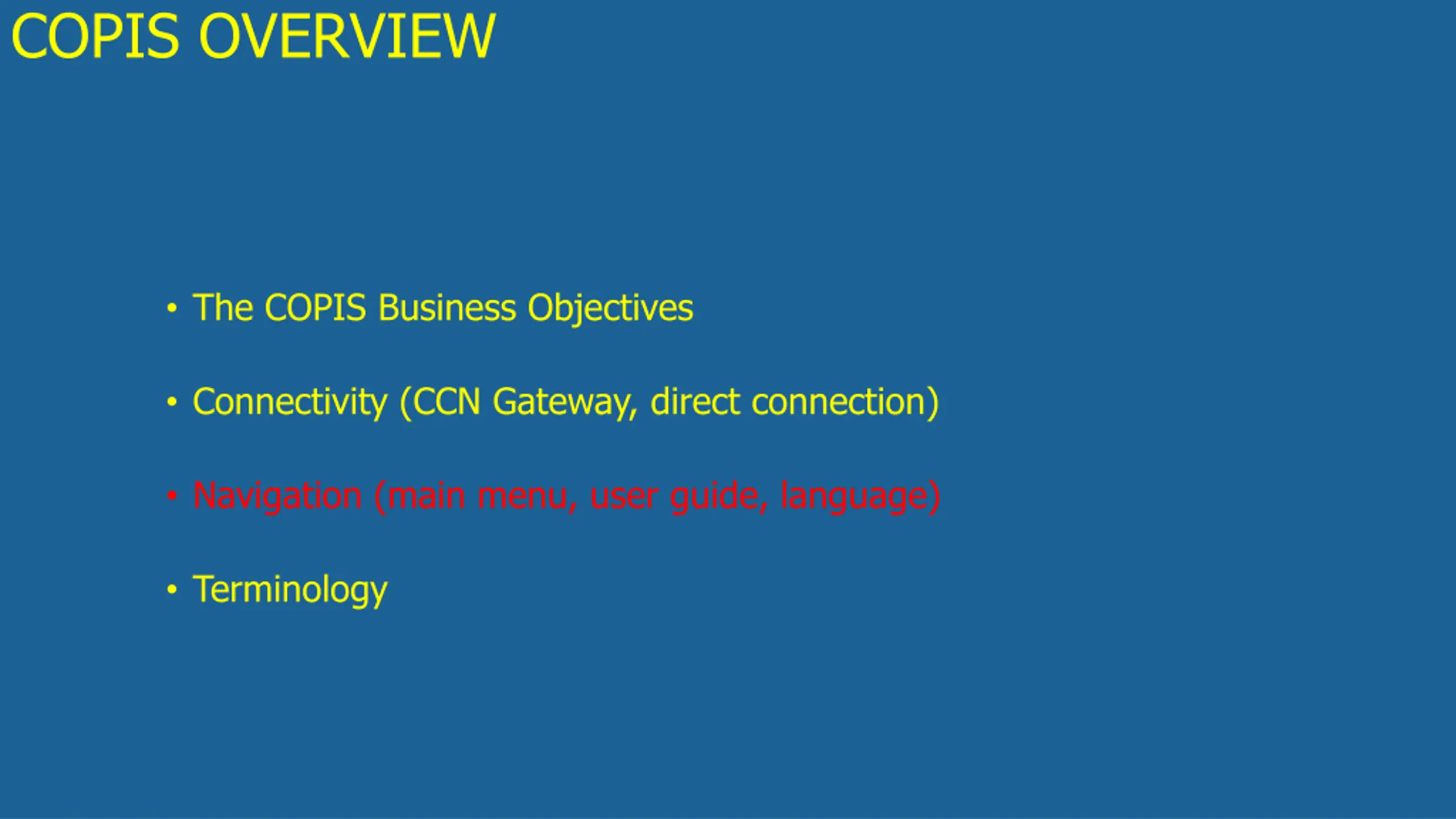 COPIS OVERVIEW

• The COPIS Business Objectives

• Connectivity (CCN Gateway, direct connection)

• Navigation (main menu, user guide, language)

• Terminology